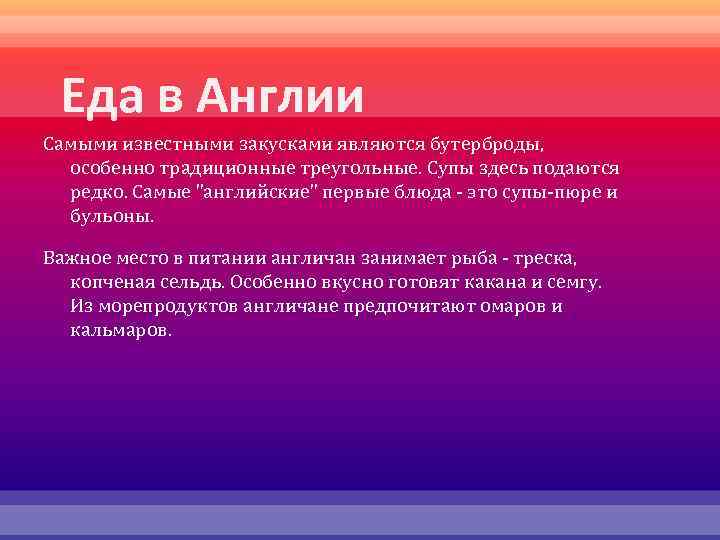 Еда в Англии

Самыми известными закусками являются бутерброды, особенно традиционные треугольные. Супы здесь подаются редко. Самые "английские" первые блюда - это супы-пюре и бульоны.

Важное место в питании англичан занимает рыба - треска, копченая сельдь. Особенно вкусно готовят какана и семгу. Из морепродуктов англичане предпочитают омаров и кальмаров.